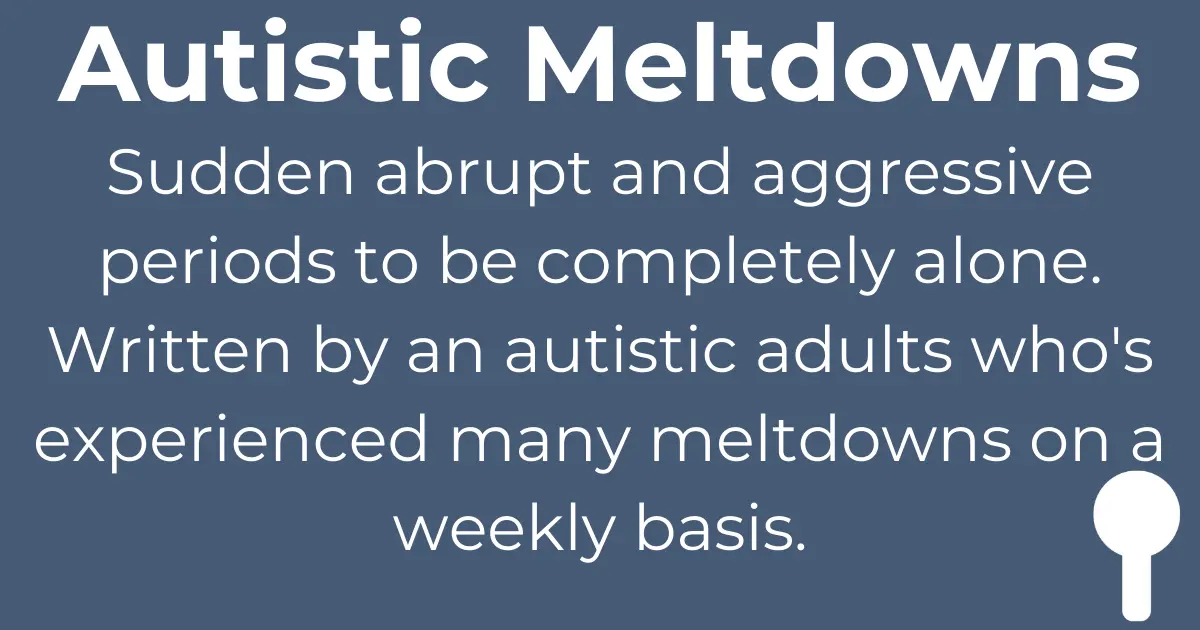 Autistic Meltdowns

Sudden abrupt and aggressive periods to be completely alone. Written by an autistic adults who's experienced many meltdowns on a weekly basis.